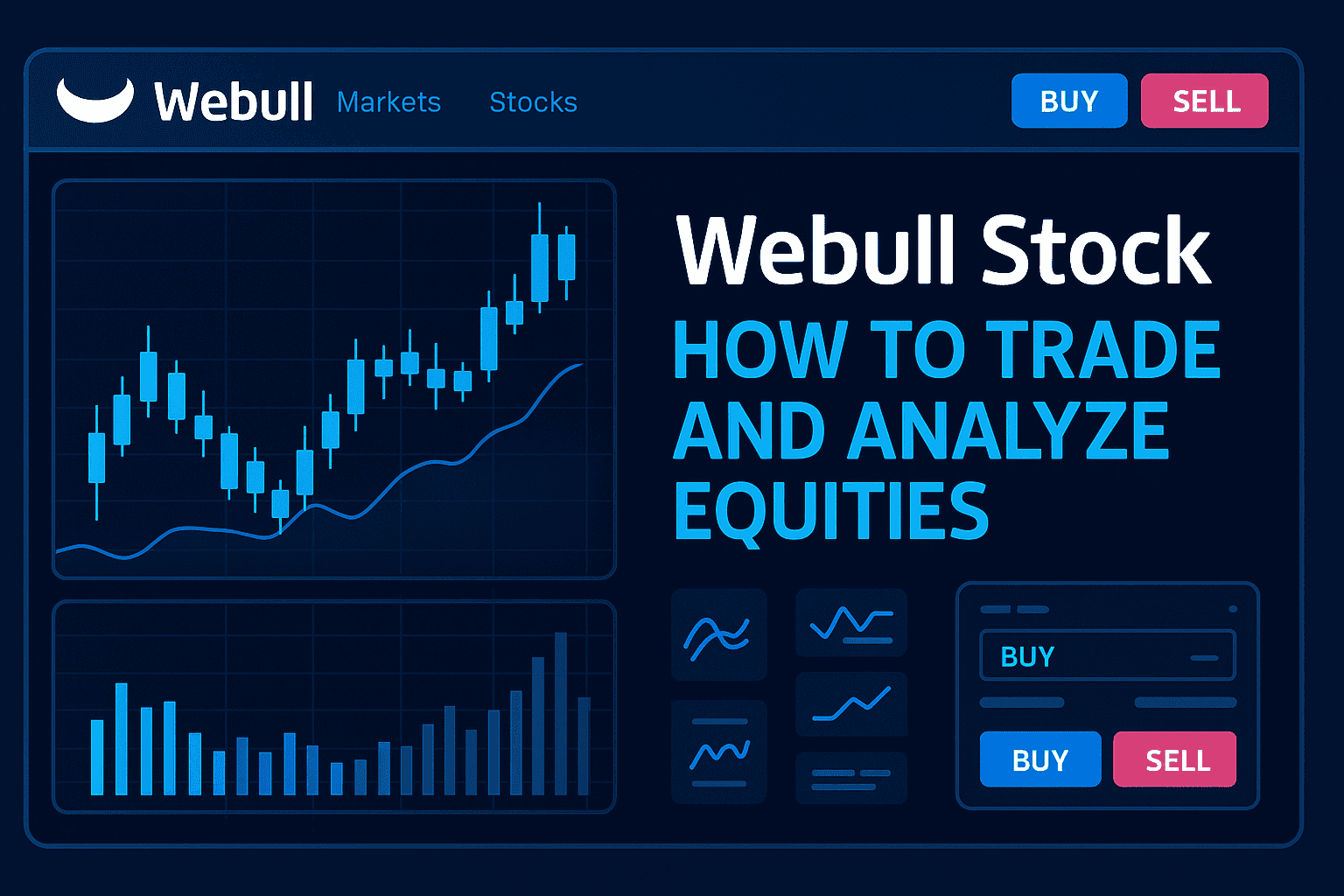 Webull Markets Stocks BUY SELL

Webull Stock
HOW TO TRADE AND ANALYZE EQUITIES

BUY

BUY SELL